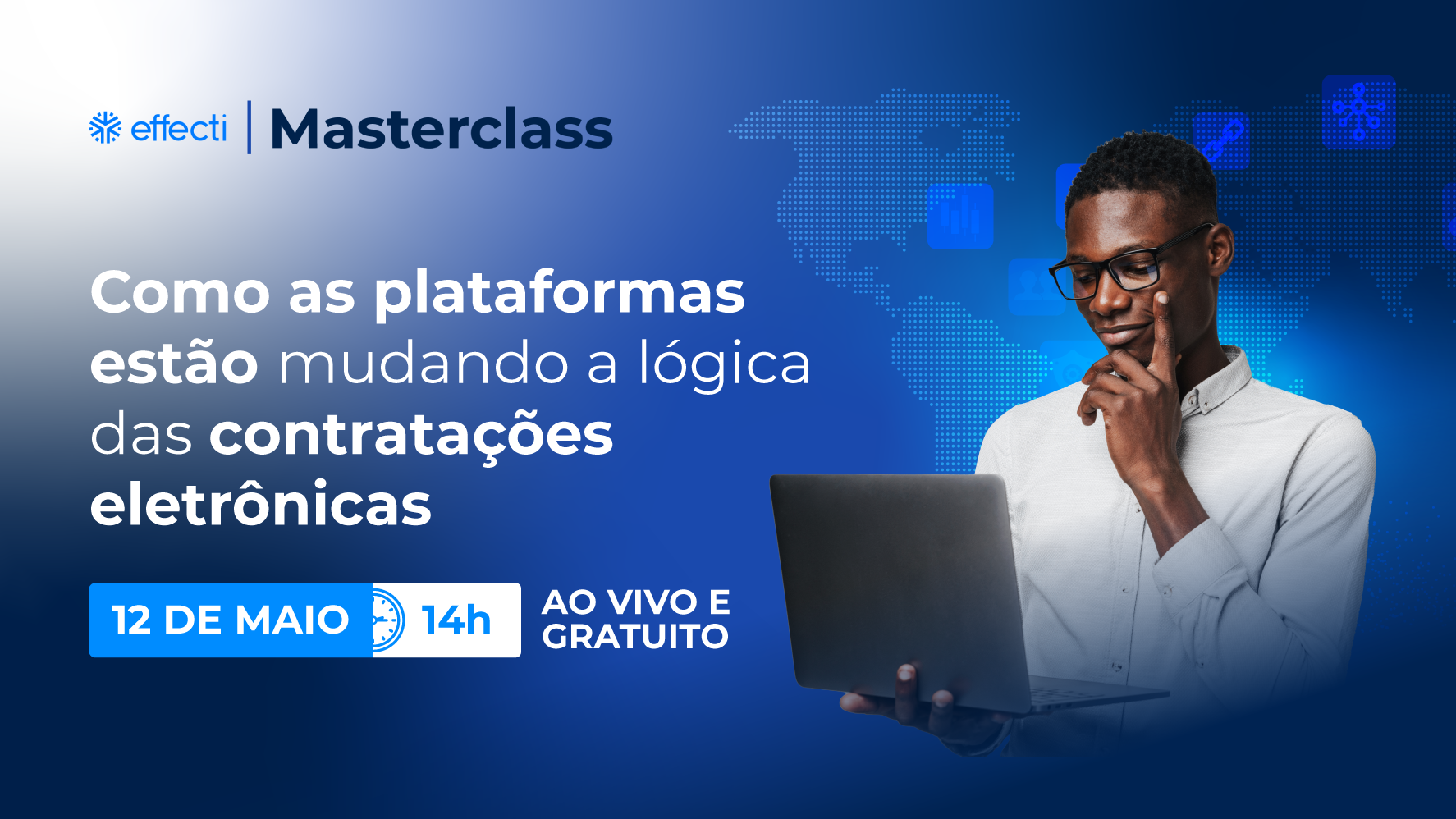 effecti | Masterclass

Como as plataformas estão mudando a lógica das contratações eletrônicas

12 DE MAIO 14h

AO VIVO E GRATUITO